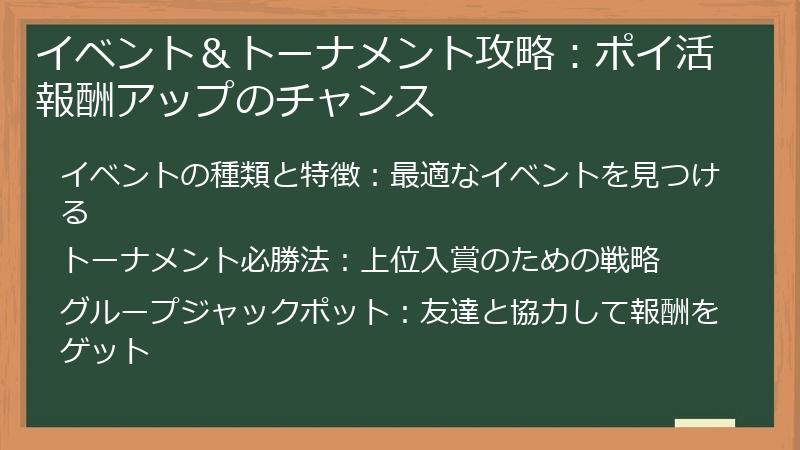 イベント＆トーナメント攻略：ポイ活報酬アップのチャンス

イベントの種類と特徴：最適なイベントを見つける

トーナメント必勝法：上位入賞のための戦略

グループジャックポット：友達と協力して報酬をゲット